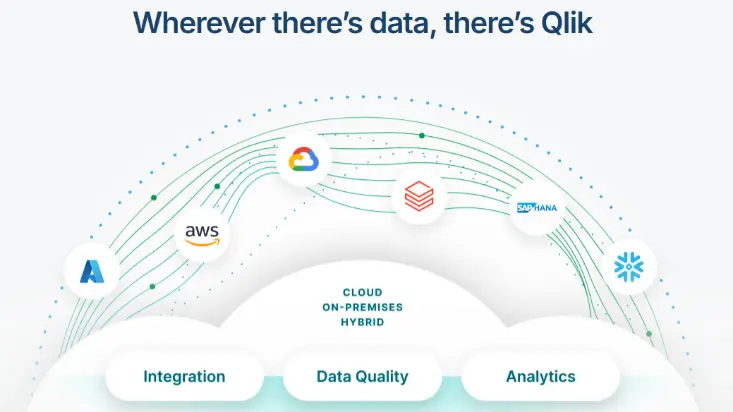 Wherever there's data, there's Qlik

aws

SAP HANA

CLOUD
ON-PREMISES
HYBRID

Integration

Data Quality

Analytics